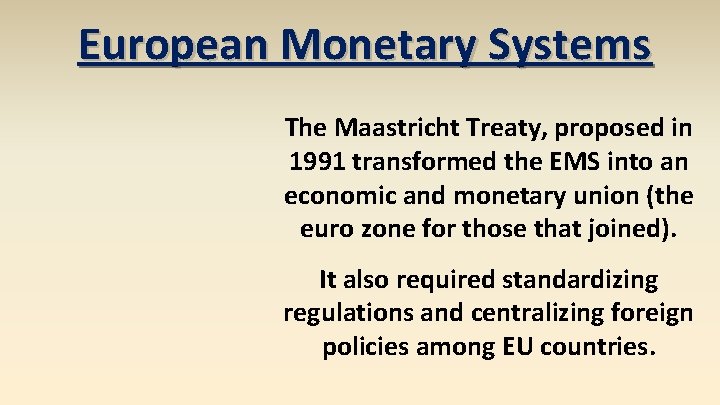 European Monetary Systems

The Maastricht Treaty, proposed in 1991 transformed the EMS into an economic and monetary union (the euro zone for those that joined).

It also required standardizing regulations and centralizing foreign policies among EU countries.